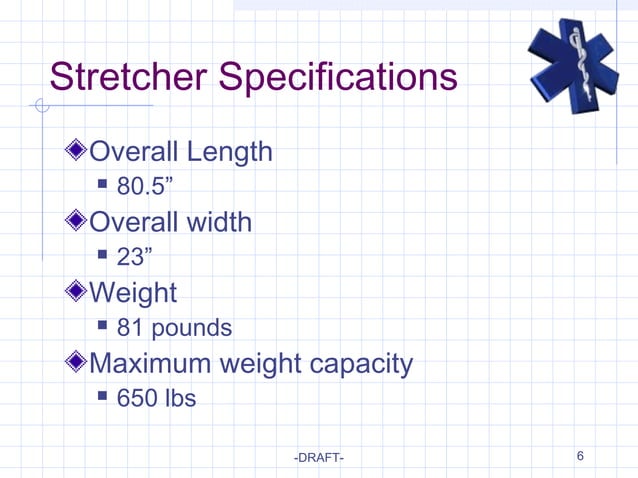 Stretcher Specifications

Overall Length

80.5”

Overall width

23”

Weight

81 pounds

Maximum weight capacity

650 lbs

-DRAFT-

6